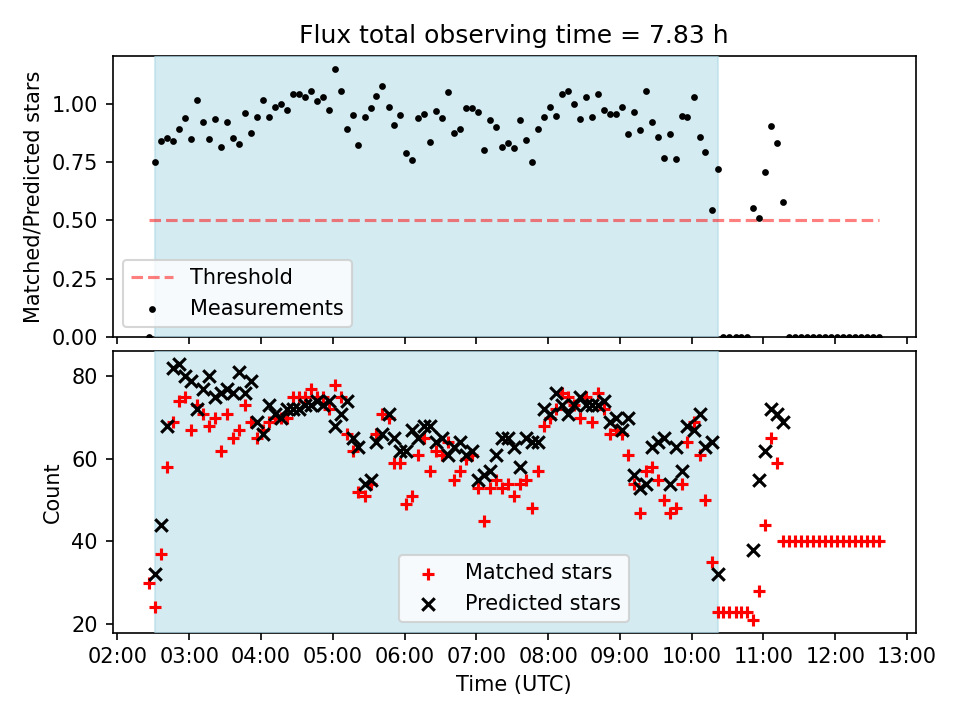 Flux total observing time = 7.83 h

Matched/Predicted stars

1.00
0.75
0.50
0.25
0.00

Threshold
Measurements

Count

80
60
40
20

Matched stars
Predicted stars

02:00 03:00 04:00 05:00 06:00 07:00 08:00 09:00 10:00 11:00 12:00 13:00

Time (UTC)